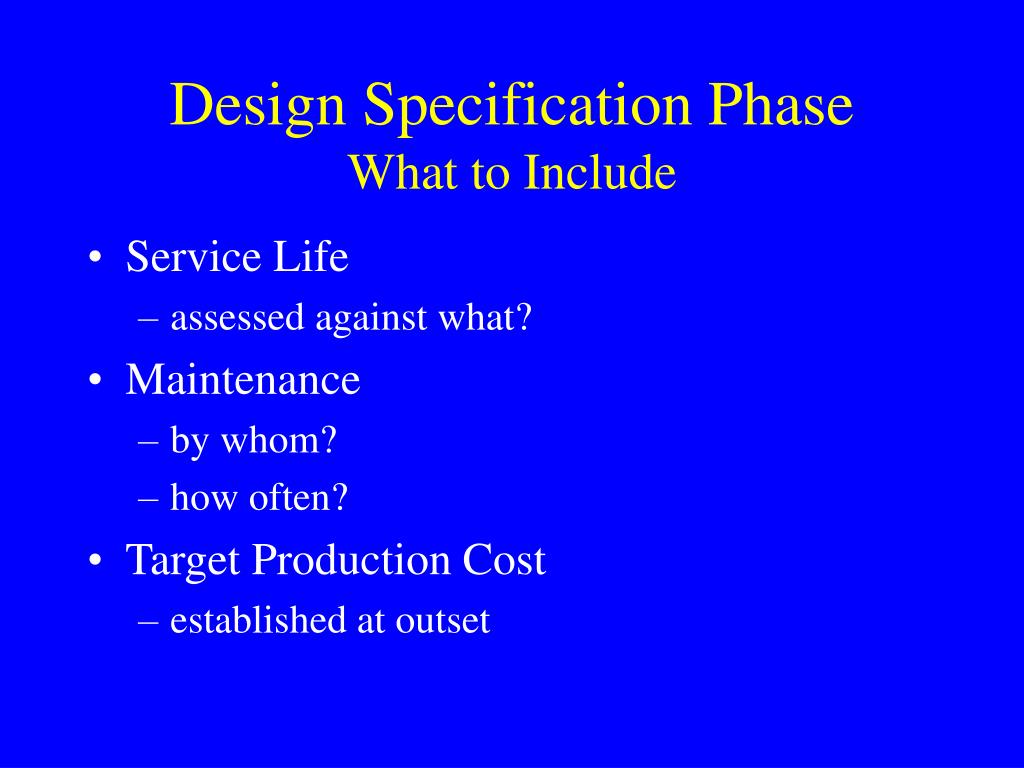 Design Specification Phase
What to Include

• Service Life
– assessed against what?
• Maintenance
– by whom?
– how often?
• Target Production Cost
– established at outset